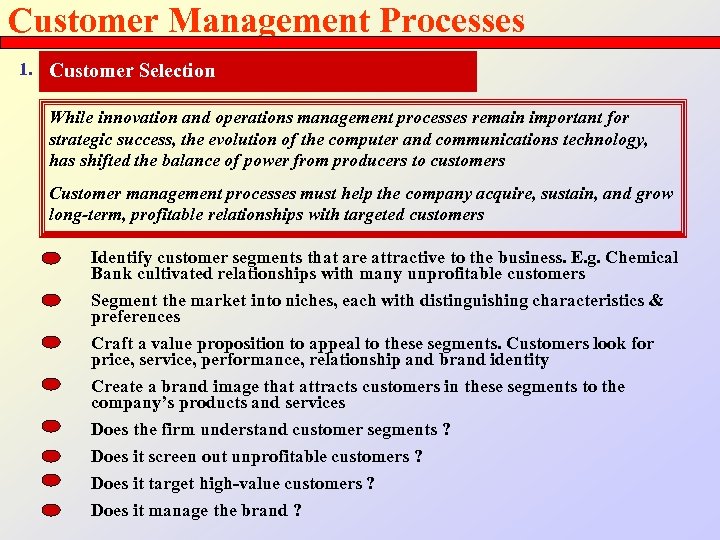 Customer Management Processes

1. Customer Selection

While innovation and operations management processes remain important for strategic success, the evolution of the computer and communications technology, has shifted the balance of power from producers to customers

Customer management processes must help the company acquire, sustain, and grow long-term, profitable relationships with targeted customers

Identify customer segments that are attractive to the business. E.g. Chemical Bank cultivated relationships with many unprofitable customers

Segment the market into niches, each with distinguishing characteristics & preferences

Craft a value proposition to appeal to these segments. Customers look for price, service, performance, relationship and brand identity

Create a brand image that attracts customers in these segments to the company's products and services

Does the firm understand customer segments ?

Does it screen out unprofitable customers ?

Does it target high-value customers ?

Does it manage the brand ?